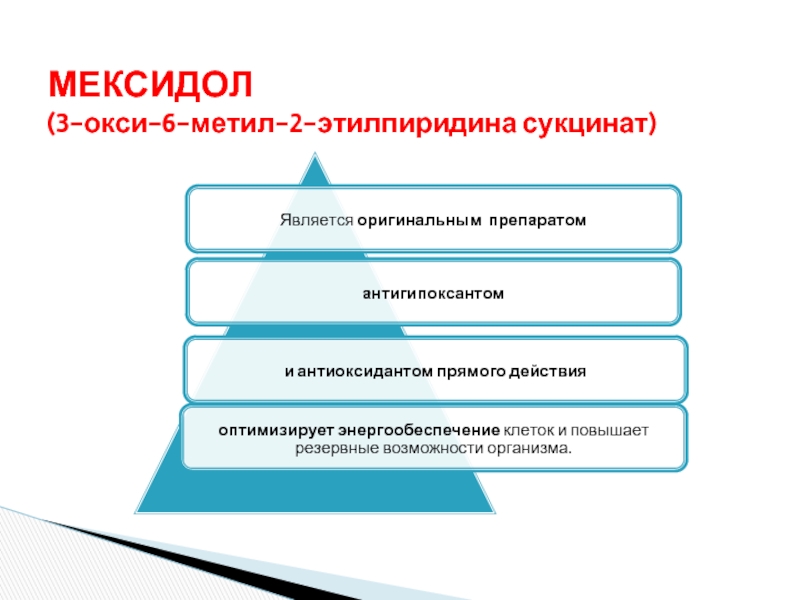 МЕКСИДОЛ
(3-окси-6-метил-2-этилпиридина сукцинат)

Является оригинальным препаратом

антигипоксантом

и антиоксидантом прямого действия

оптимизирует энергообеспечение клеток и повышает резервные возможности организма.